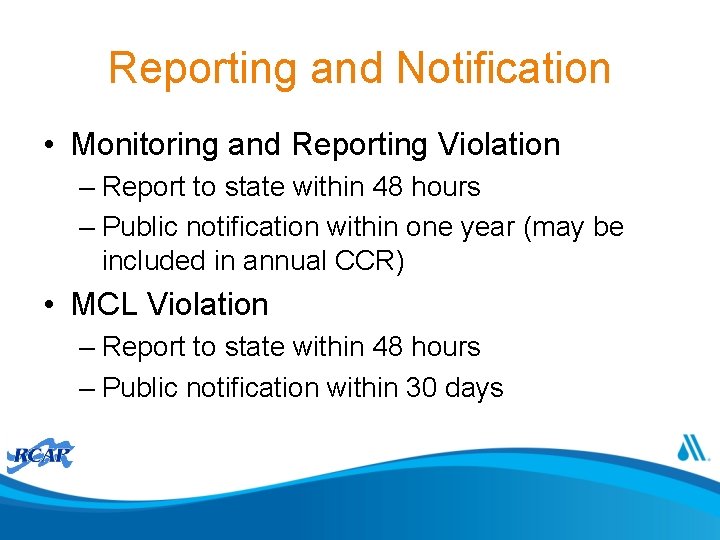 Reporting and Notification

• Monitoring and Reporting Violation
– Report to state within 48 hours
– Public notification within one year (may be included in annual CCR)

• MCL Violation
– Report to state within 48 hours
– Public notification within 30 days

RCAP